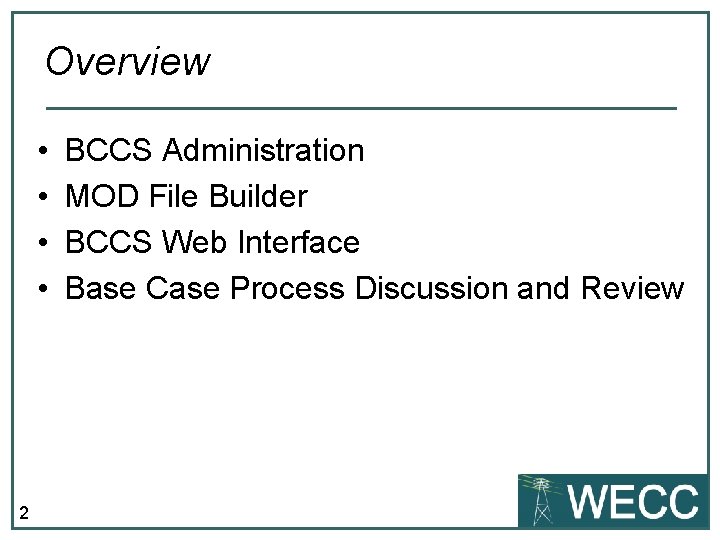 Overview

• BCCS Administration
• MOD File Builder
• BCCS Web Interface
• Base Case Process Discussion and Review

2

WECC